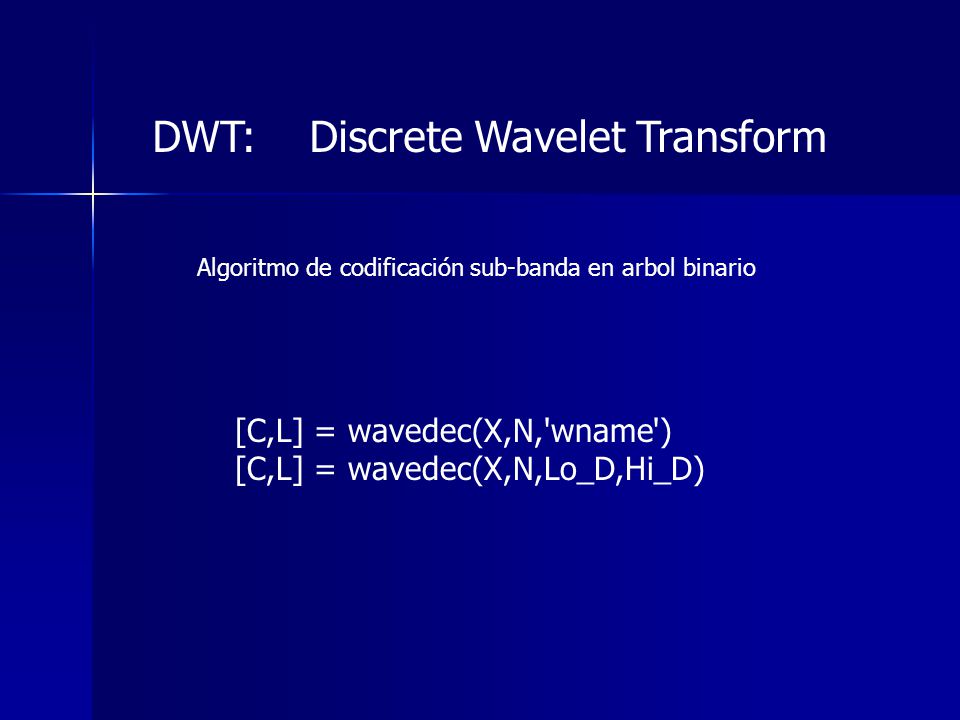 DWT: Discrete Wavelet Transform

Algoritmo de codificación sub-banda en arbol binario

[C,L] = wavedec(X,N,'wname')
[C,L] = wavedec(X,N,Lo_D,Hi_D)